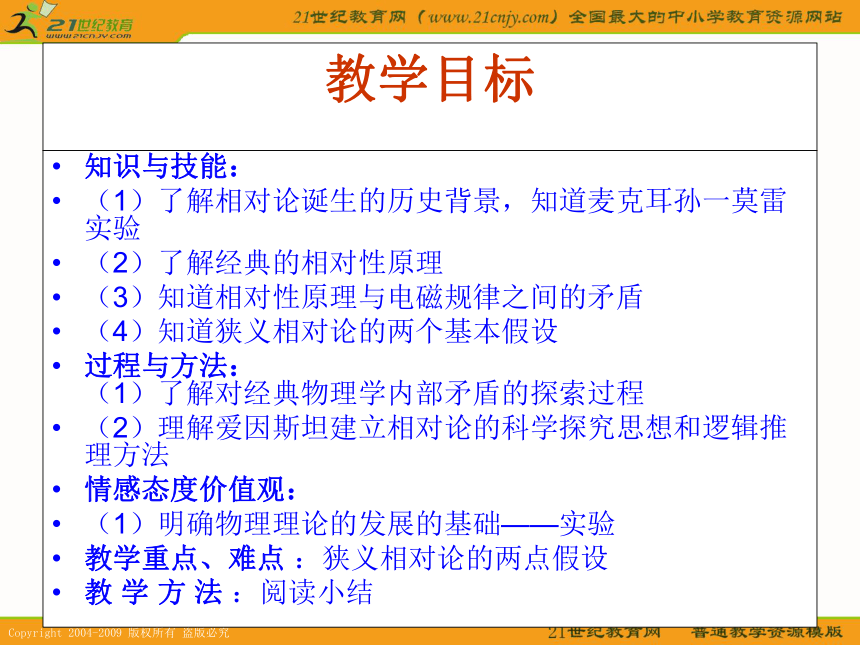 21世纪教育
www.21cnjy.com

21世纪教育网（www.21cnjy.com）全国最大的中小学教育资源网站

教学目标

• 知识与技能：
• （1）了解相对论诞生的历史背景，知道麦克耳孙一莫雷实验
• （2）了解经典的相对性原理
• （3）知道相对性原理与电磁规律之间的矛盾
• （4）知道狭义相对论的两个基本假设
• 过程与方法：
（1）了解对经典物理学内部矛盾的探索过程
• （2）理解爱因斯坦建立相对论的科学探究思想和逻辑推理方法
• 情感态度价值观：
• （1）明确物理理论的发展的基础——实验
• 教学重点、难点 ：狭义相对论的两点假设
• 教 学 方 法 ：阅读小结

Copyright 2004-2009 版权所有 盗版必究

21世纪教育网 普通教学资源模版